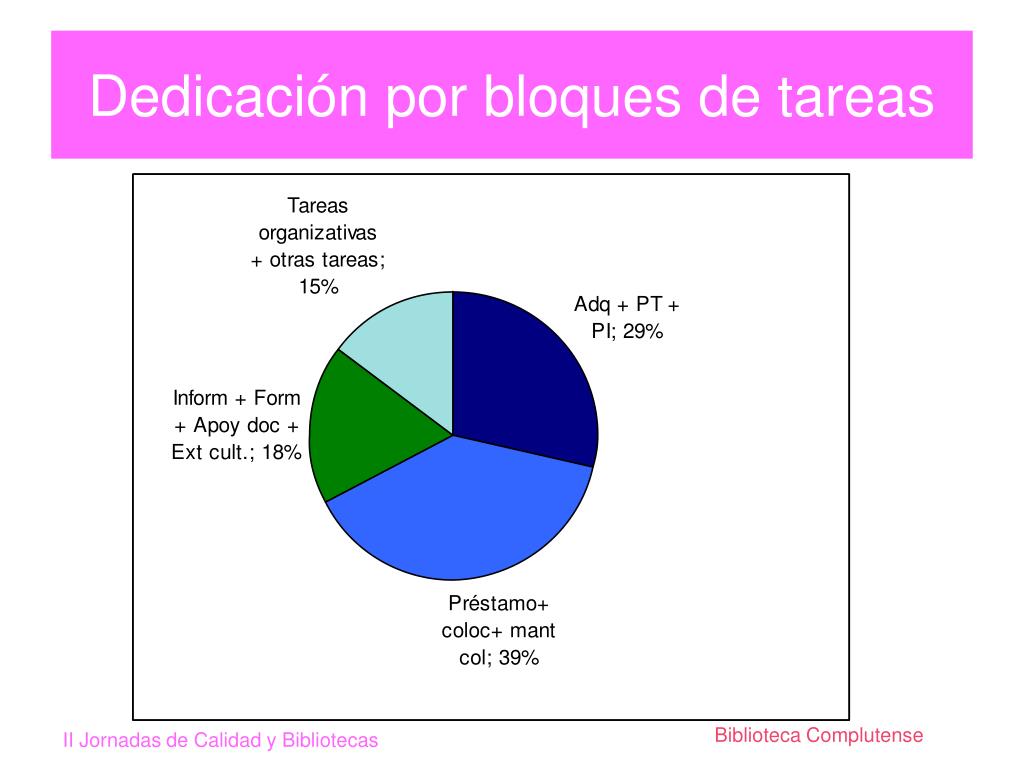 Dedicación por bloques de tareas

Tareas organizativas + otras tareas; 15%

Adq + PT + PI; 29%

Inform + Form + Apoy doc + Ext cult.; 18%

Préstamo+ coloc+ mant col; 39%

II Jornadas de Calidad y Bibliotecas

Biblioteca Complutense